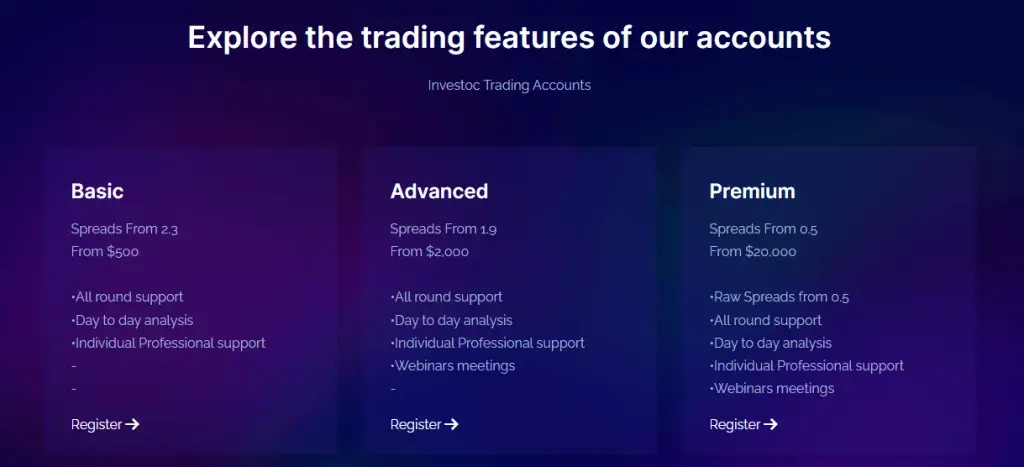 Explore the trading features of our accounts

Investoc Trading Accounts

Basic

Spreads From 2.3
From $500

•All round support
•Day to day analysis
•Individual Professional support
-
-

Register →

Advanced

Spreads From 1.9
From $2,000

•All round support
•Day to day analysis
•Individual Professional support
•Webinars meetings
-

Register →

Premium

Spreads From 0.5
From $20,000

•Raw Spreads from 0.5
•All round support
•Day to day analysis
•Individual Professional support
•Webinars meetings

Register →